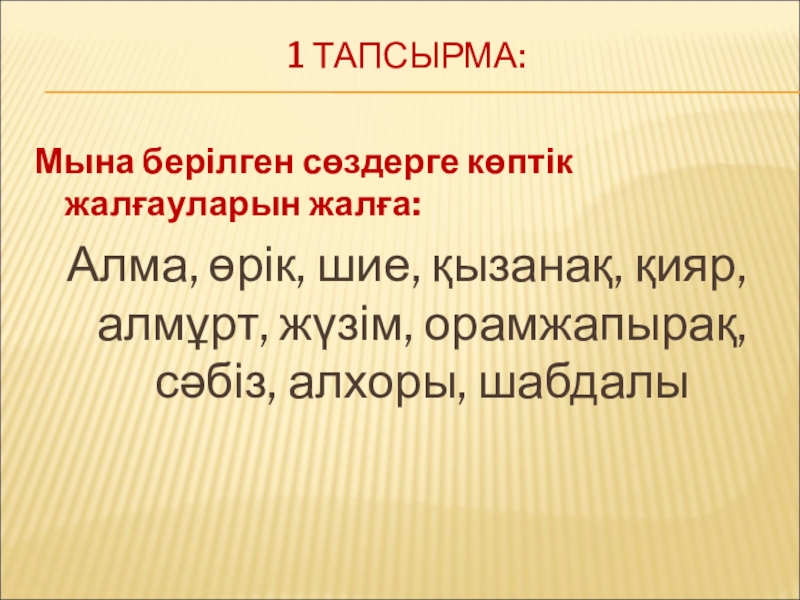 1 ТАПСЫРМА:

Мына берілген сөздерге көптік жалғауларын жалға:

Алма, өрік, шие, қызанақ, қияр, алмұрт, жүзім, орамжапырақ, сәбіз, алхоры, шабдалы